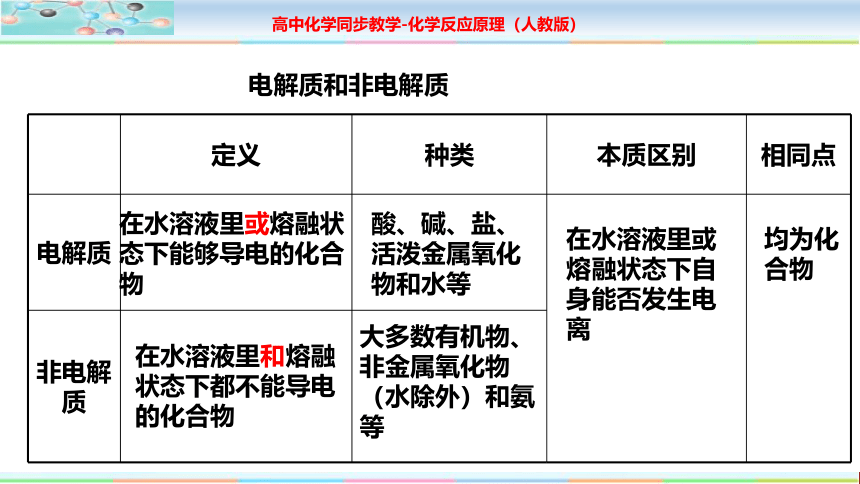 高中化学同步教学-化学反应原理（人教版）

电解质和非电解质

|  | 定义 | 种类 | 本质区别 | 相同点 |
|---|---|---|---|---|
| 电解质 | 在水溶液里或熔融状态下能够导电的化合物 | 酸、碱、盐、活泼金属氧化物和水等 | 在水溶液里或熔融状态下自身能否发生电离 | 均为化合物 |
| 非电解质 | 在水溶液里和熔融状态下都不能导电的化合物 | 大多数有机物、非金属氧化物（水除外）和氨等 | | |